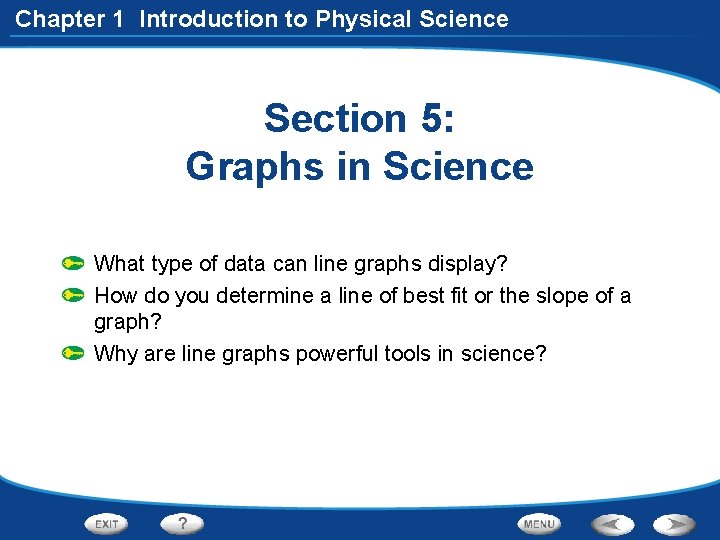 Chapter 1 Introduction to Physical Science

Section 5:
Graphs in Science

What type of data can line graphs display?

How do you determine a line of best fit or the slope of a graph?

Why are line graphs powerful tools in science?

EXIT ? MENU